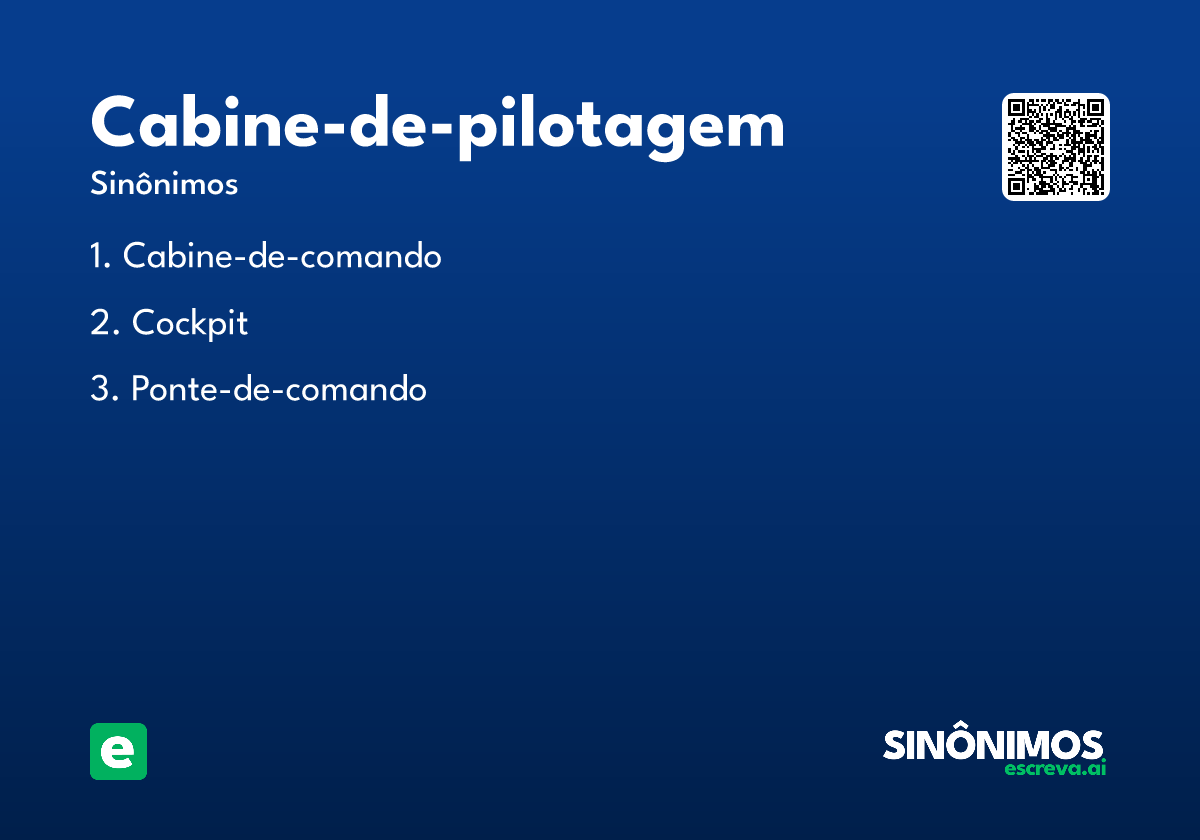 Cabine-de-pilotagem

Sinônimos

1. Cabine-de-comando

2. Cockpit

3. Ponte-de-comando

e

SINÔNIMOS
escreva.ai